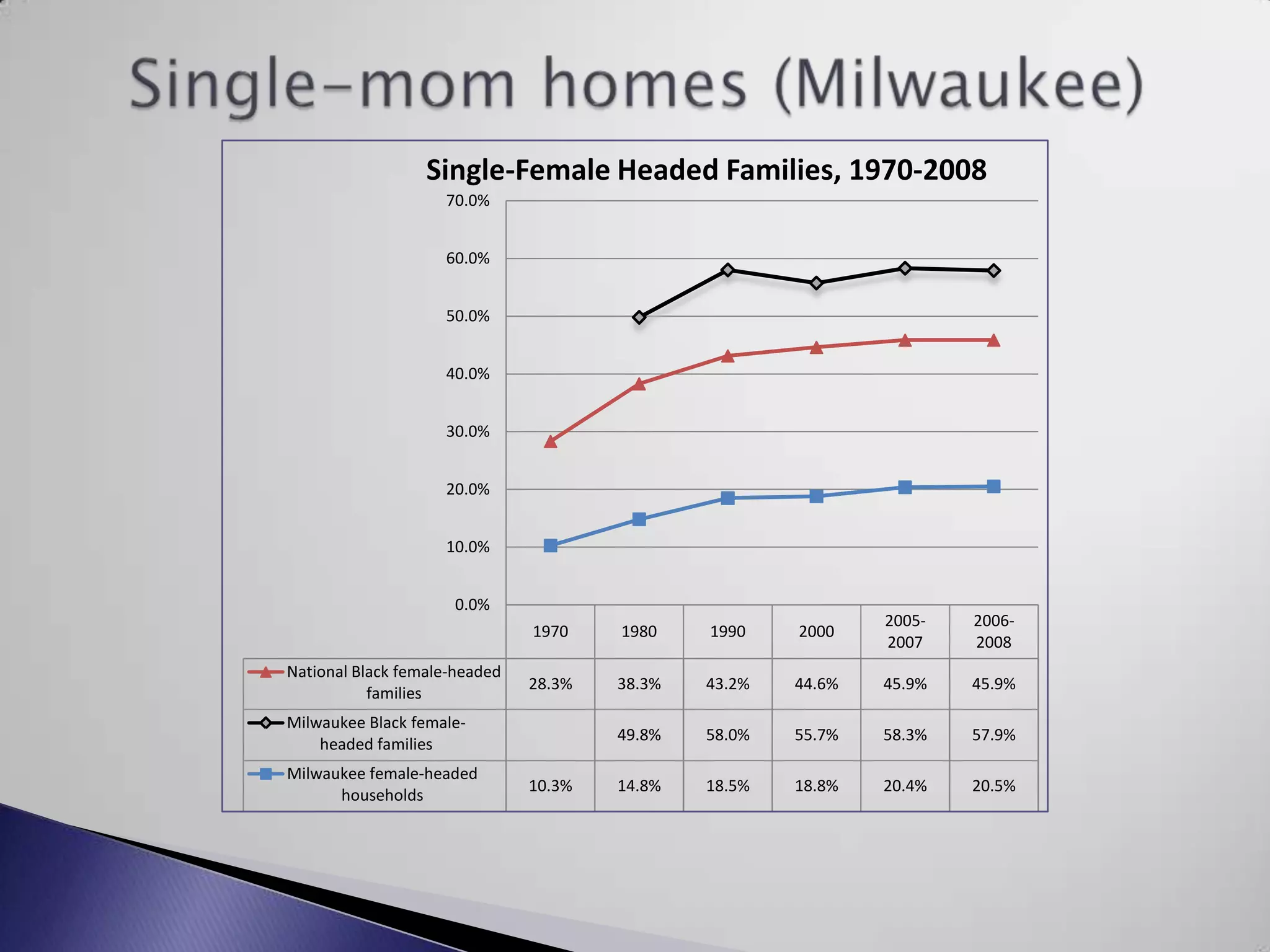 Single-mom homes (Milwaukee)

Single-Female Headed Families, 1970-2008

70.0%
60.0%
50.0%
40.0%
30.0%
20.0%
10.0%
0.0%

| | 1970 | 1980 | 1990 | 2000 | 2005-2007 | 2006-2008 |
|---|---|---|---|---|---|---|
| National Black female-headed families | 28.3% | 38.3% | 43.2% | 44.6% | 45.9% | 45.9% |
| Milwaukee Black female-headed families | | 49.8% | 58.0% | 55.7% | 58.3% | 57.9% |
| Milwaukee female-headed households | 10.3% | 14.8% | 18.5% | 18.8% | 20.4% | 20.5% |